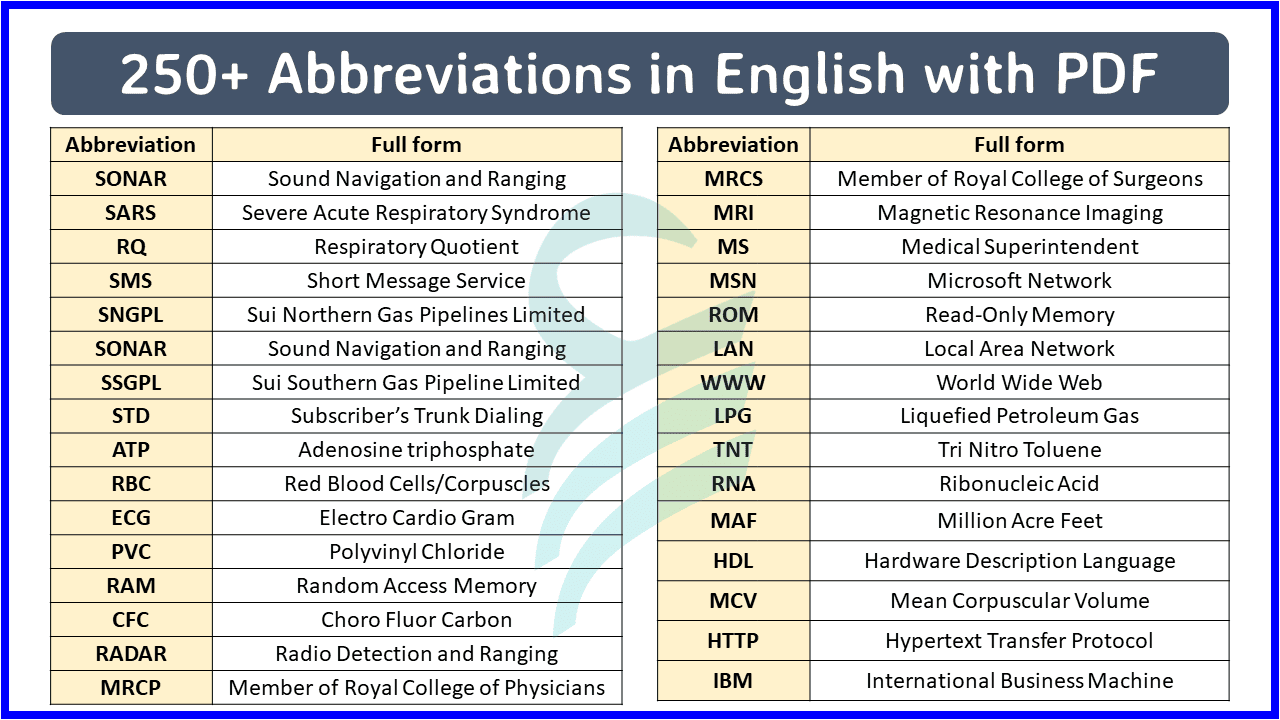 250+ Abbreviations in English with PDF

| Abbreviation | Full form |
|---|---|
| SONAR | Sound Navigation and Ranging |
| SARS | Severe Acute Respiratory Syndrome |
| RQ | Respiratory Quotient |
| SMS | Short Message Service |
| SNGPL | Sui Northern Gas Pipelines Limited |
| SONAR | Sound Navigation and Ranging |
| SSGPL | Sui Southern Gas Pipeline Limited |
| STD | Subscriber's Trunk Dialing |
| ATP | Adenosine triphosphate |
| RBC | Red Blood Cells/Corpuscles |
| ECG | Electro Cardio Gram |
| PVC | Polyvinyl Chloride |
| RAM | Random Access Memory |
| CFC | Choro Fluor Carbon |
| RADAR | Radio Detection and Ranging |
| MRCP | Member of Royal College of Physicians |

| Abbreviation | Full form |
|---|---|
| MRCS | Member of Royal College of Surgeons |
| MRI | Magnetic Resonance Imaging |
| MS | Medical Superintendent |
| MSN | Microsoft Network |
| ROM | Read-Only Memory |
| LAN | Local Area Network |
| WWW | World Wide Web |
| LPG | Liquefied Petroleum Gas |
| TNT | Tri Nitro Toluene |
| RNA | Ribonucleic Acid |
| MAF | Million Acre Feet |
| HDL | Hardware Description Language |
| MCV | Mean Corpuscular Volume |
| HTTP | Hypertext Transfer Protocol |
| IBM | International Business Machine |